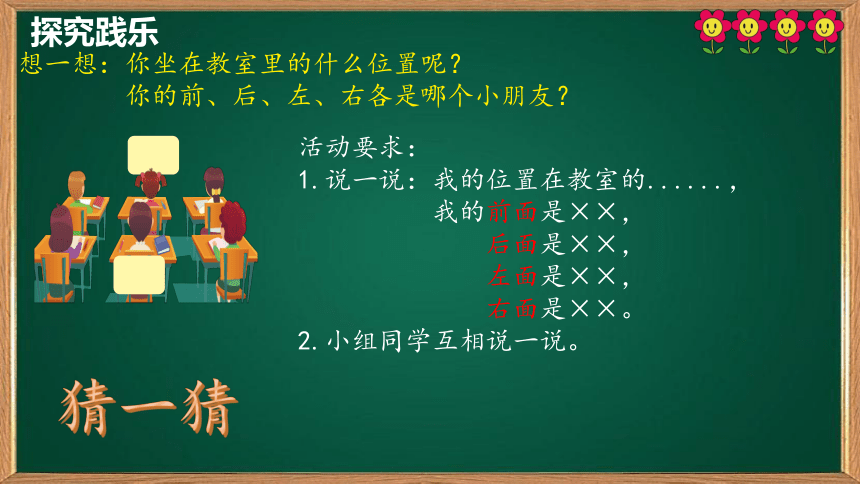 探究践乐

想一想：你坐在教室里的什么位置呢？
你的前、后、左、右各是哪个小朋友？

活动要求：
1. 说一说：我的位置在教室的......，
我的前面是××，
后面是××，
左面是××，
右面是××。
2. 小组同学互相说一说。

猜一猜